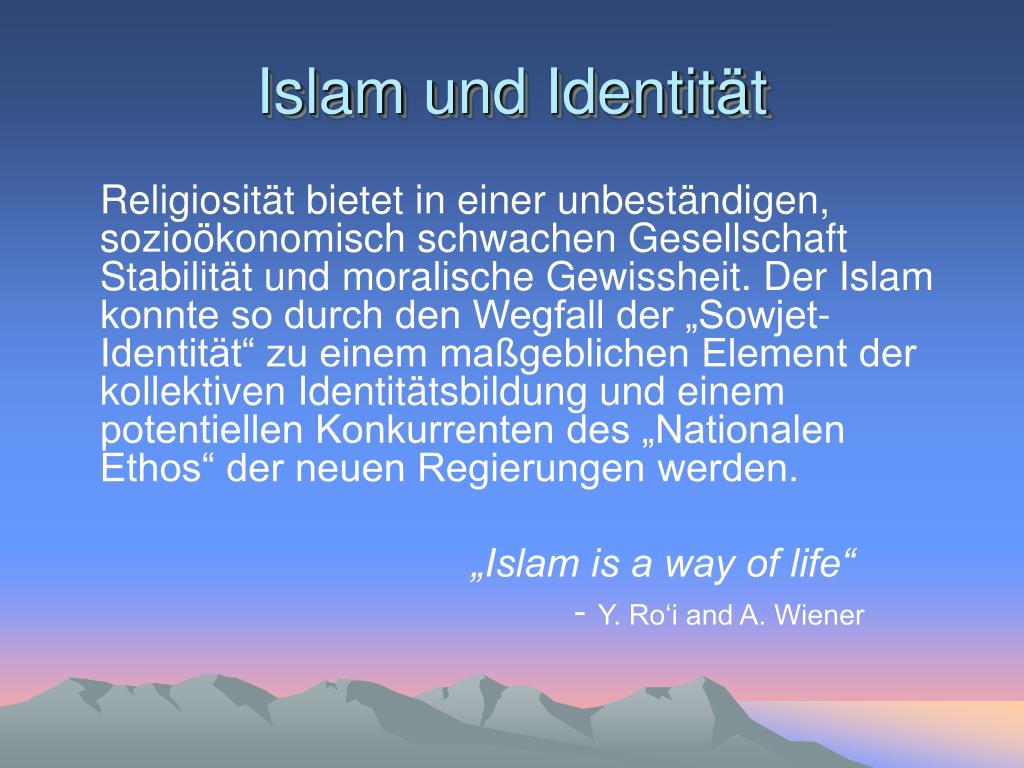 Islam und Identität

Religiosität bietet in einer unbeständigen, sozioökonomisch schwachen Gesellschaft Stabilität und moralische Gewissheit. Der Islam konnte so durch den Wegfall der „Sowjet-Identität“ zu einem maßgeblichen Element der kollektiven Identitätsbildung und einem potentiellen Konkurrenten des „Nationalen Ethos“ der neuen Regierungen werden.

„Islam is a way of life“

- Y. Ro‘i and A. Wiener